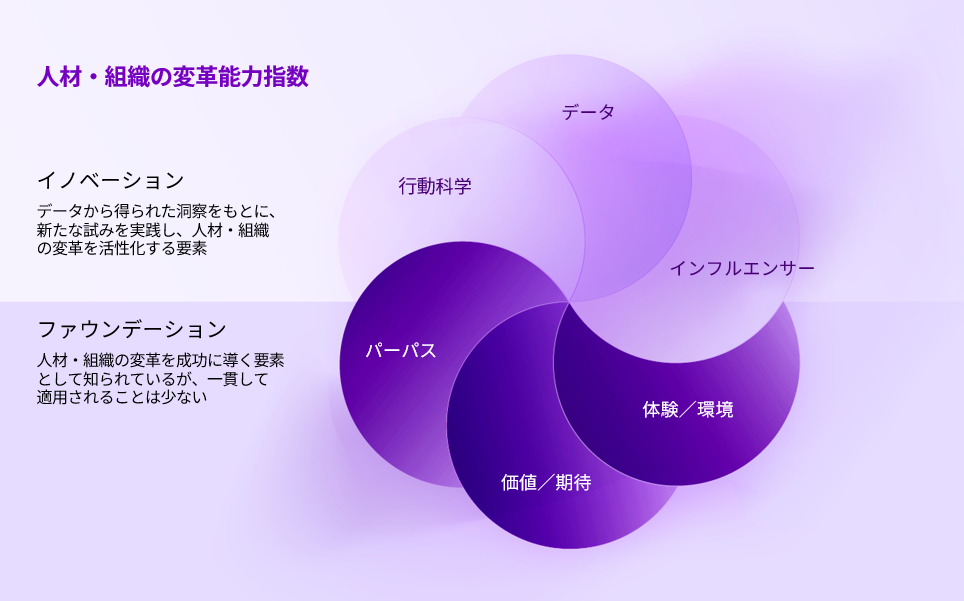 人材・組織の変革能力指数

イノベーション

データから得られた洞察をもとに、新たな試みを実践し、人材・組織の変革を活性化する要素

ファウンデーション

人材・組織の変革を成功に導く要素として知られているが、一貫して適用されることは少ない

データ

行動科学

インフルエンサー

パーパス

体験／環境

価値／期待